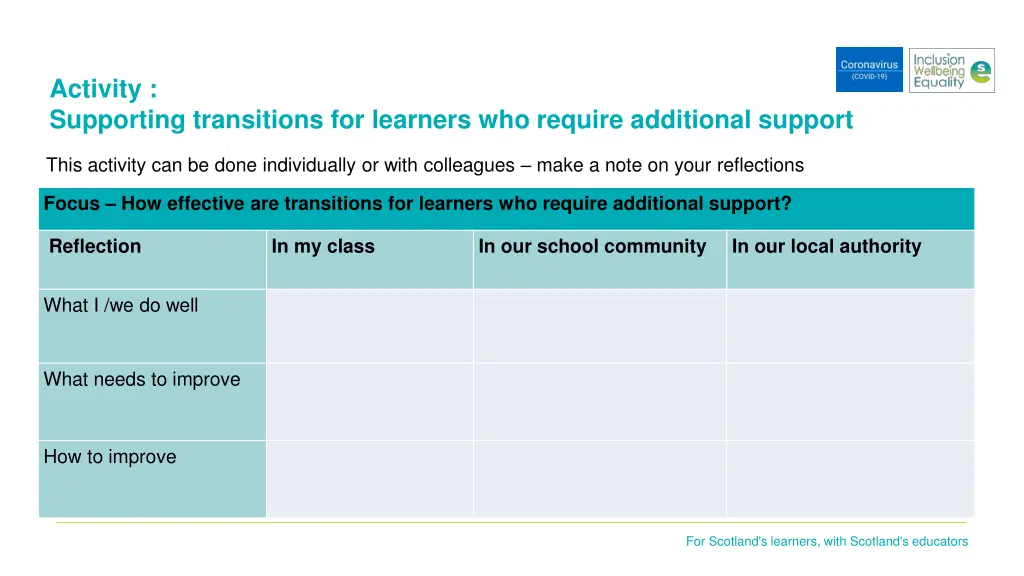 Coronavirus
(COVID-19)

Inclusion
Wellbeing
Equality

Activity :
Supporting transitions for learners who require additional support

This activity can be done individually or with colleagues – make a note on your reflections

Focus – How effective are transitions for learners who require additional support?

| Reflection | In my class | In our school community | In our local authority |
|---|---|---|---|
| What I /we do well | | | |
| What needs to improve | | | |
| How to improve | | | |

For Scotland's learners, with Scotland's educators